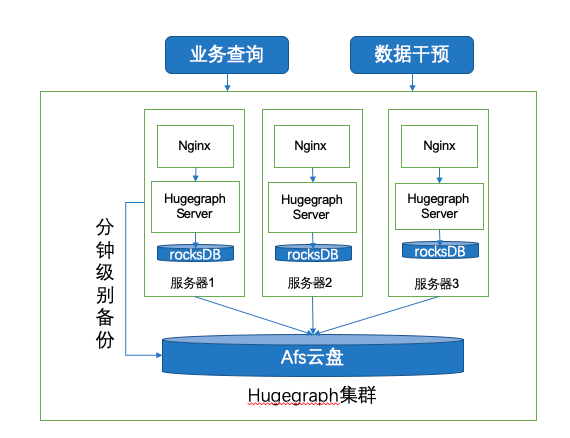 业务查询

数据干预

Nginx

Hugegraph Server

rocksDB

服务器1

Nginx

Hugegraph Server

rocksDB

服务器2

Nginx

Hugegraph Server

rocksDB

服务器3

分钟级别备份

Afs云盘

Hugegraph集群